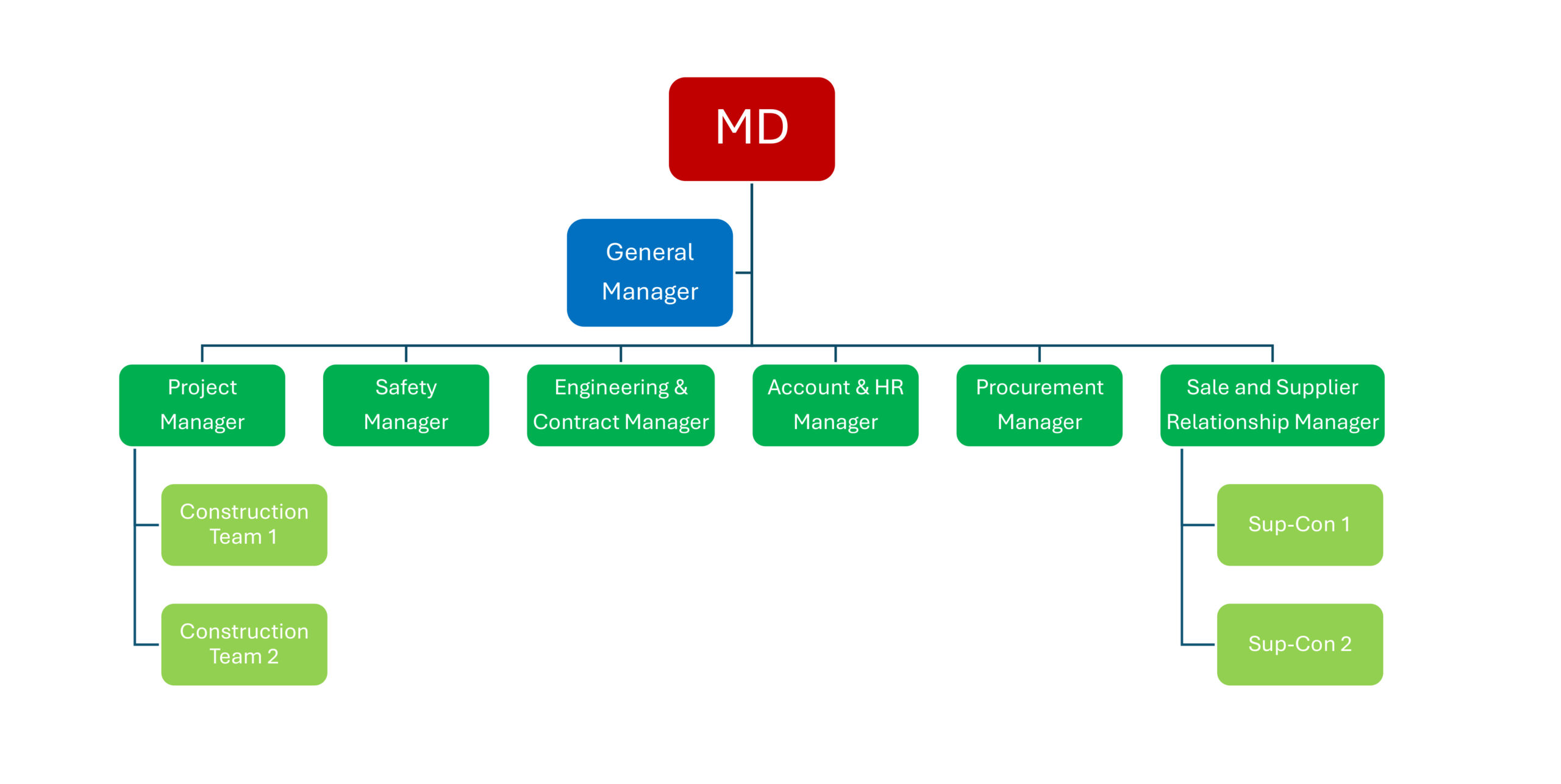 MD

General Manager

Project Manager

Safety Manager

Engineering & Contract Manager

Account & HR Manager

Procurement Manager

Sale and Supplier Relationship Manager

Construction Team 1

Construction Team 2

Sup-Con 1

Sup-Con 2